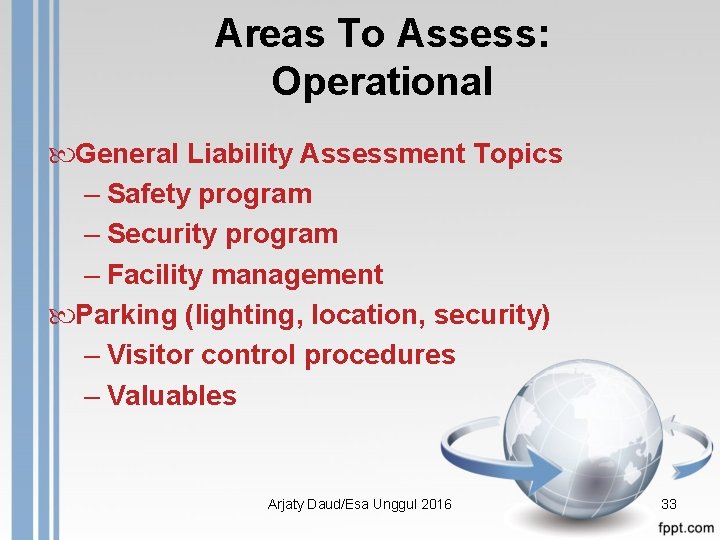 Areas To Assess: Operational

General Liability Assessment Topics
– Safety program
– Security program
– Facility management
Parking (lighting, location, security)
– Visitor control procedures
– Valuables

Arjaty Daud/Esa Unggul 2016

33

fppt.com